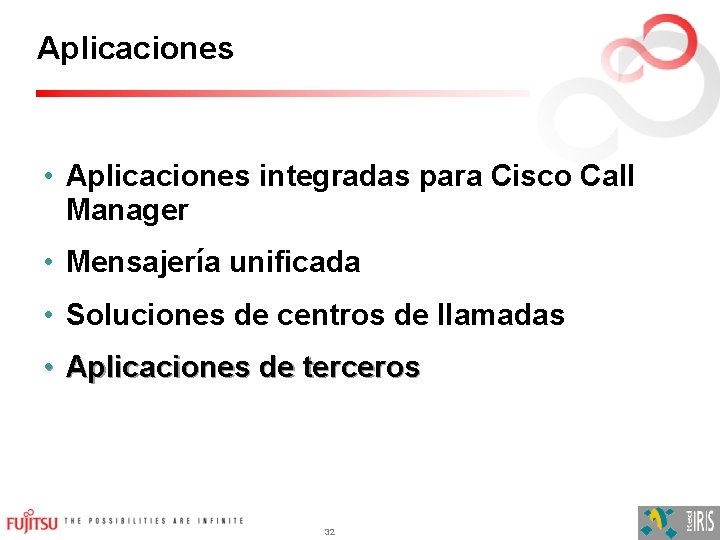 Aplicaciones

• Aplicaciones integradas para Cisco Call Manager

• Mensajería unificada

• Soluciones de centros de llamadas

• Aplicaciones de terceros

FUJITSU THE POSSIBILITIES ARE INFINITE

32

IRIS